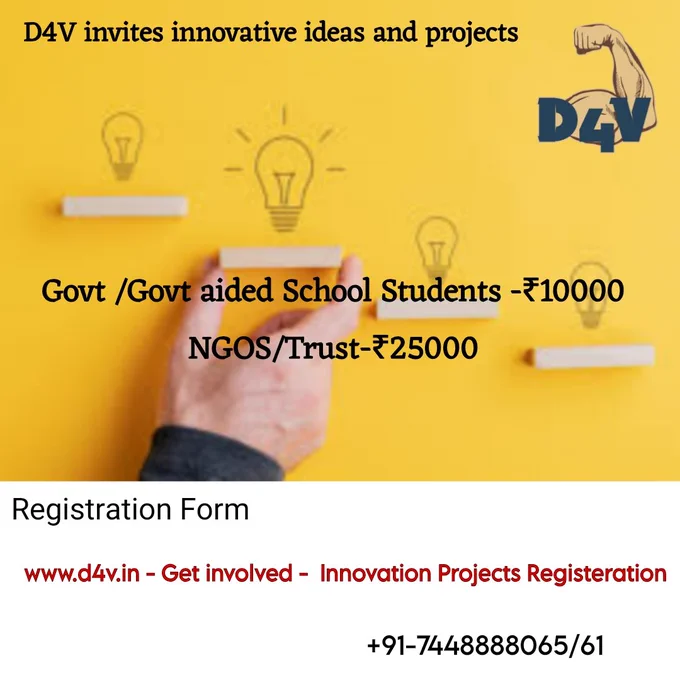 D4V invites innovative ideas and projects

D4V

Govt /Govt aided School Students -₹10000

NGOS/Trust-₹25000

Registration Form

www.d4v.in - Get involved - Innovation Projects Registeration

+91-7448888065/61